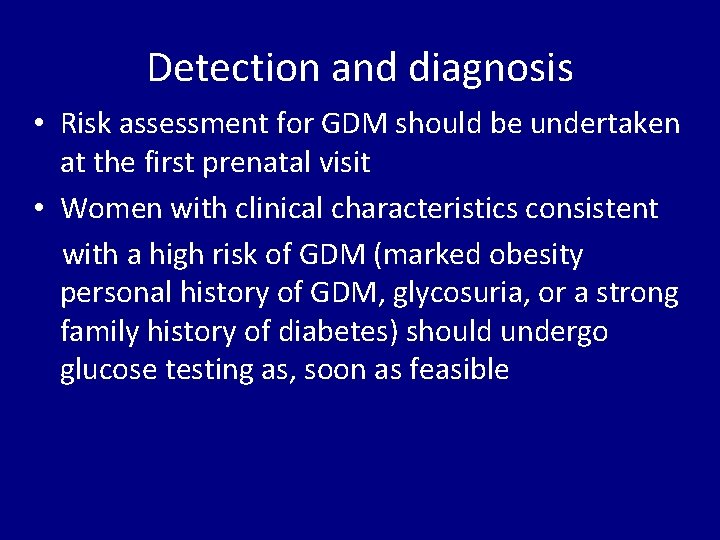 Detection and diagnosis

• Risk assessment for GDM should be undertaken at the first prenatal visit

• Women with clinical characteristics consistent with a high risk of GDM (marked obesity personal history of GDM, glycosuria, or a strong family history of diabetes) should undergo glucose testing as, soon as feasible